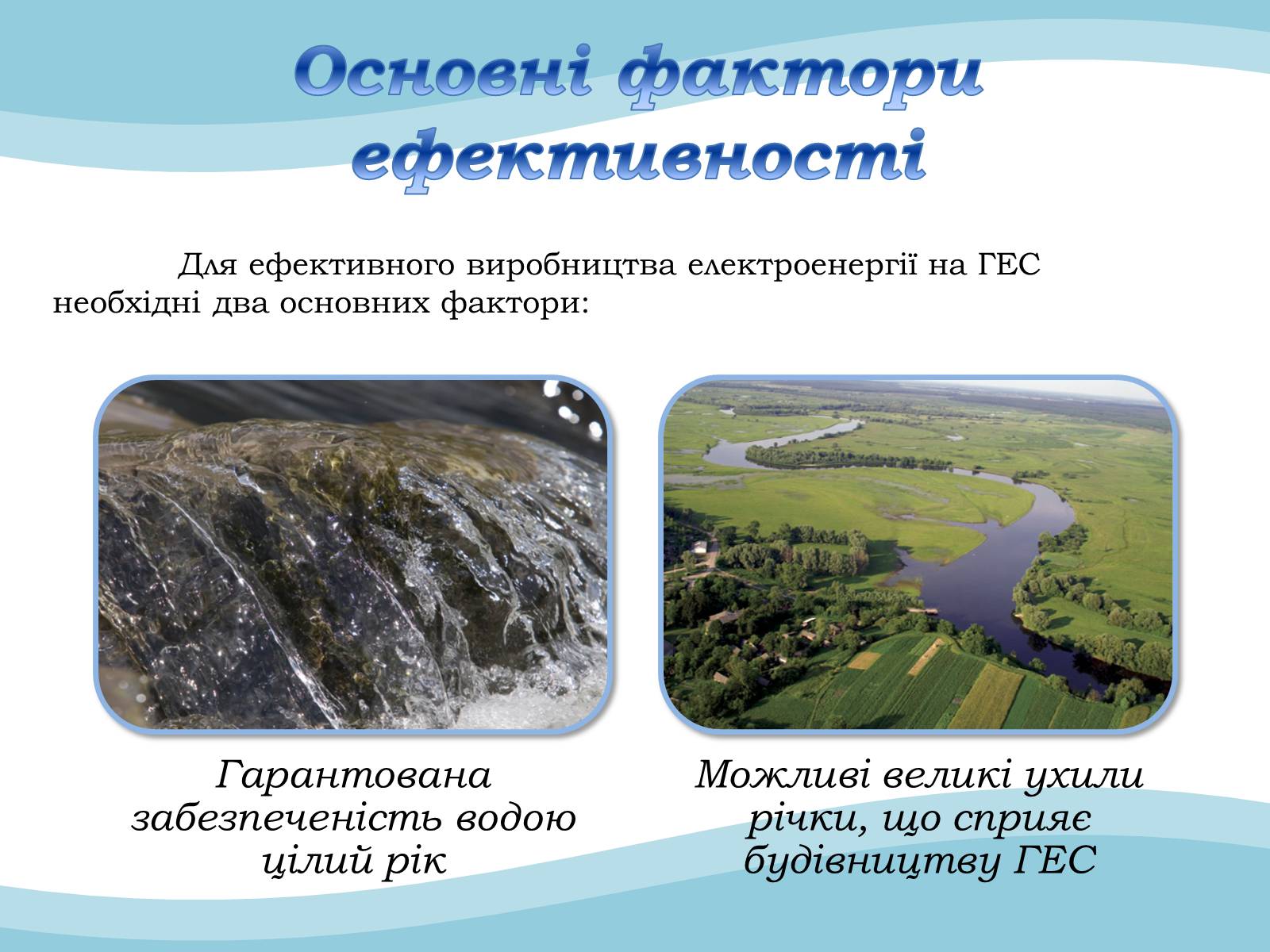 Основні фактори ефективності

Для ефективного виробництва електроенергії на ГЕС необхідні два основних фактори:

Гарантована забезпеченість водою цілий рік

Можливі великі ухили річки, що сприяє будівництву ГЕС